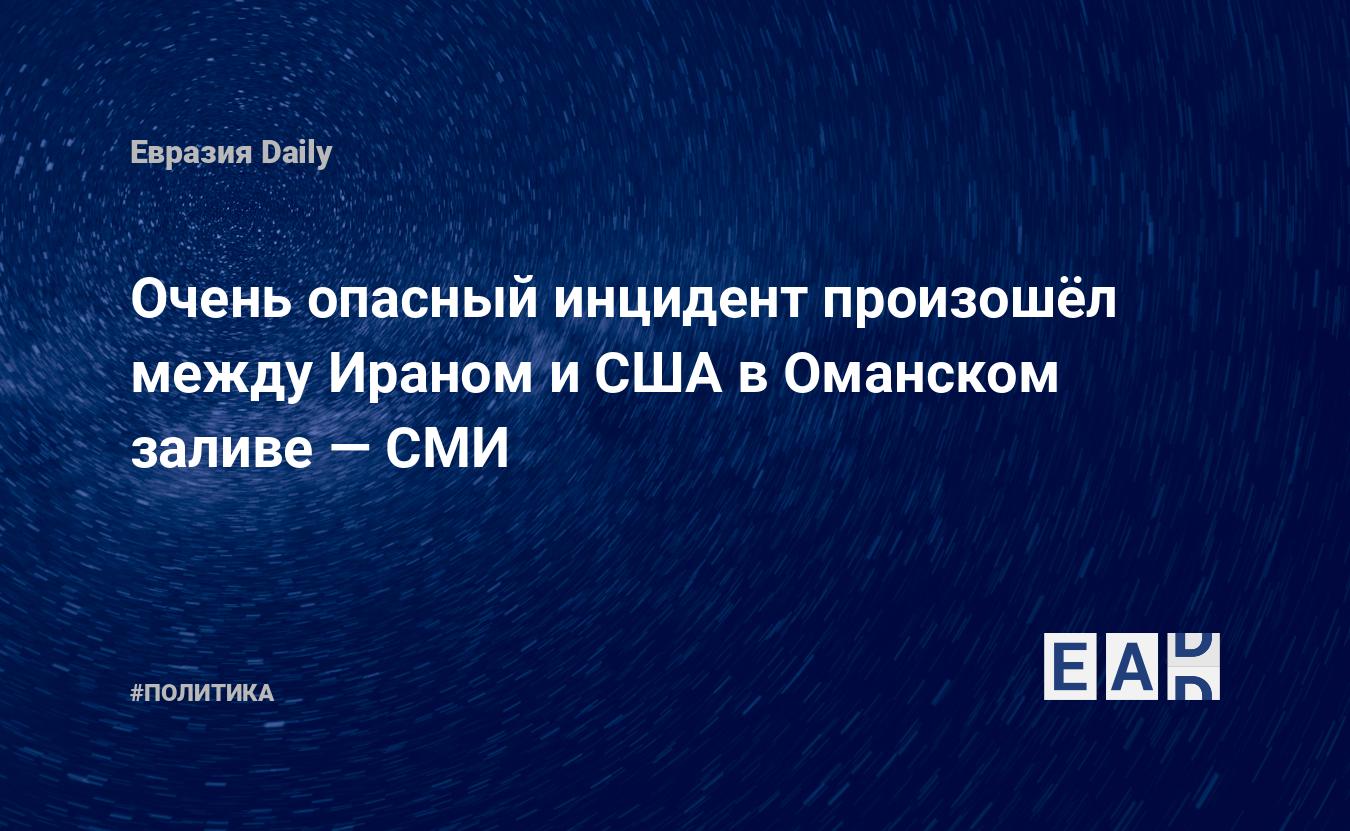 Евразия Daily

Очень опасный инцидент произошёл между Ираном и США в Оманском заливе — СМИ

#ПОЛИТИКА

EAD